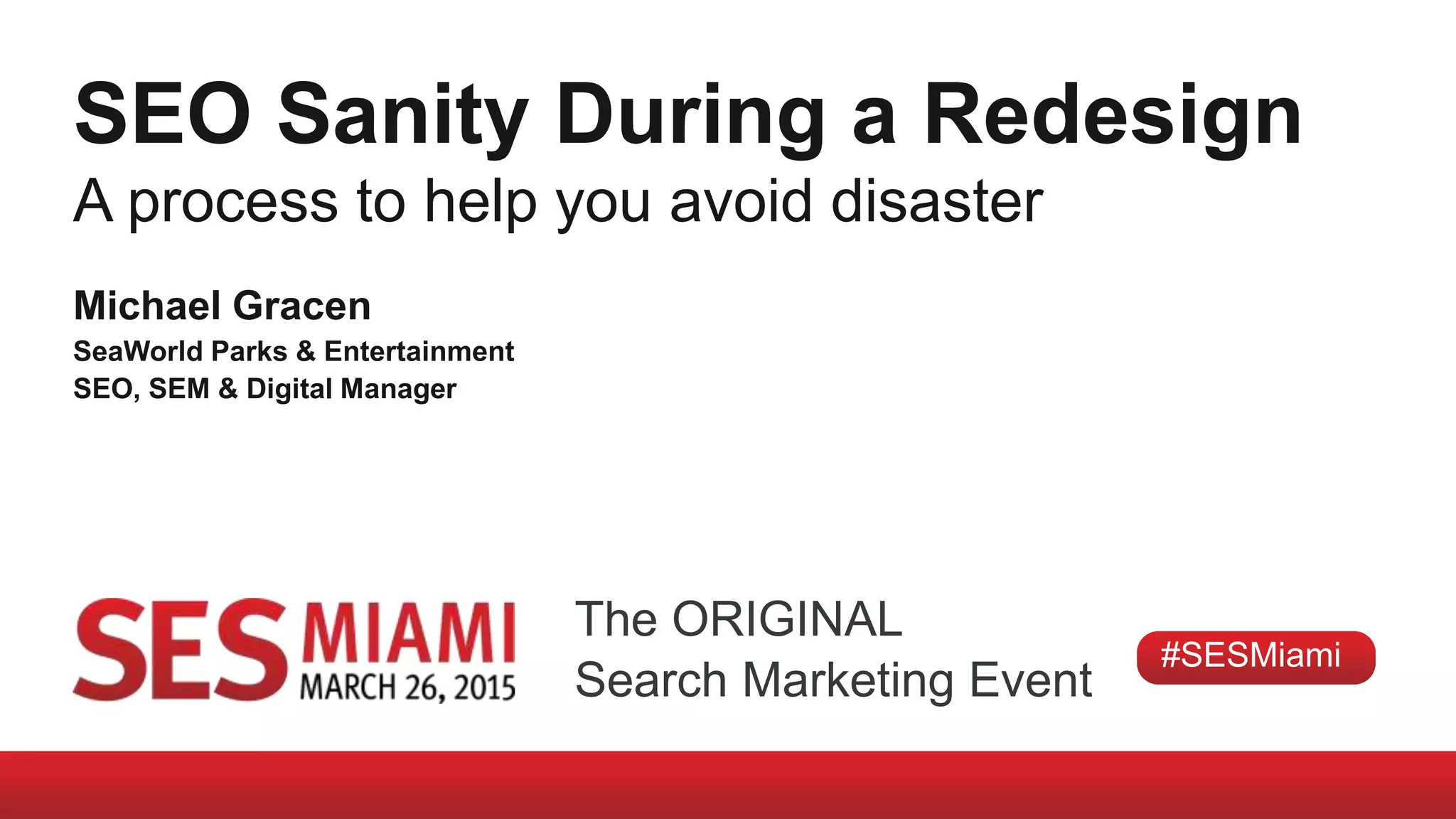 SEO Sanity During a Redesign
A process to help you avoid disaster

Michael Gracen
SeaWorld Parks & Entertainment
SEO, SEM & Digital Manager

SES MIAMI
MARCH 26, 2015

The ORIGINAL
Search Marketing Event

#SESMiami